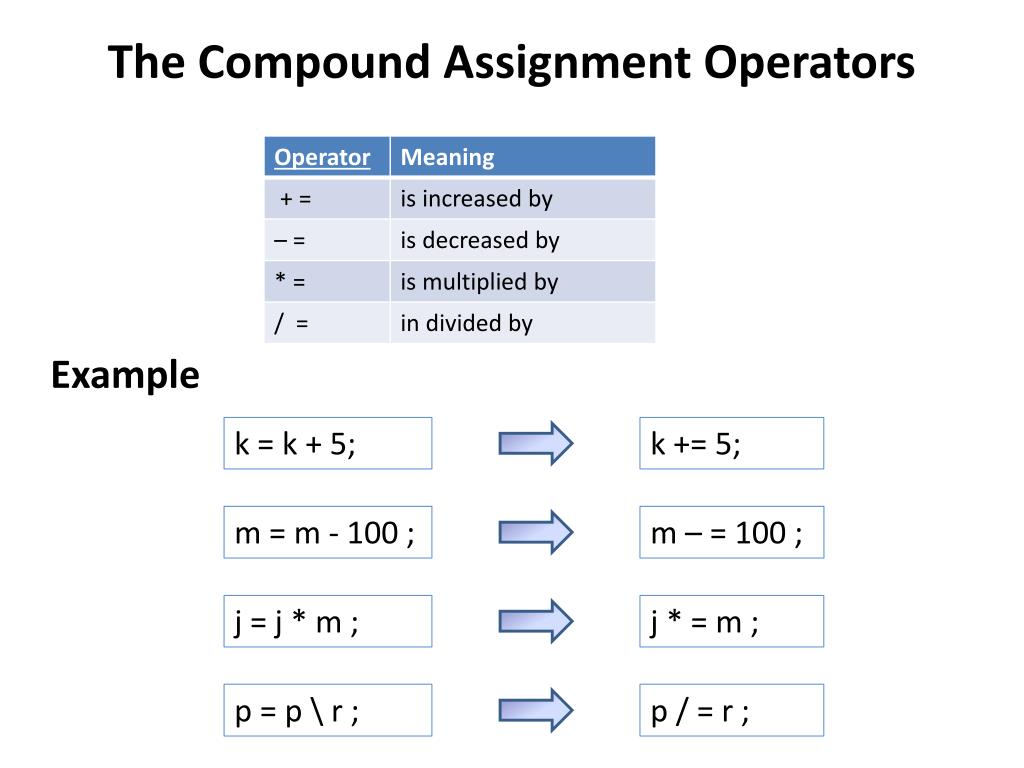 The Compound Assignment Operators

| Operator | Meaning |
|---|---|
| + = | is increased by |
| – = | is decreased by |
| * = | is multiplied by |
| / = | in divided by |

Example

k = k + 5;

k += 5;

m = m - 100 ;

m – = 100 ;

j = j * m ;

j * = m ;

p = p \ r ;

p / = r ;